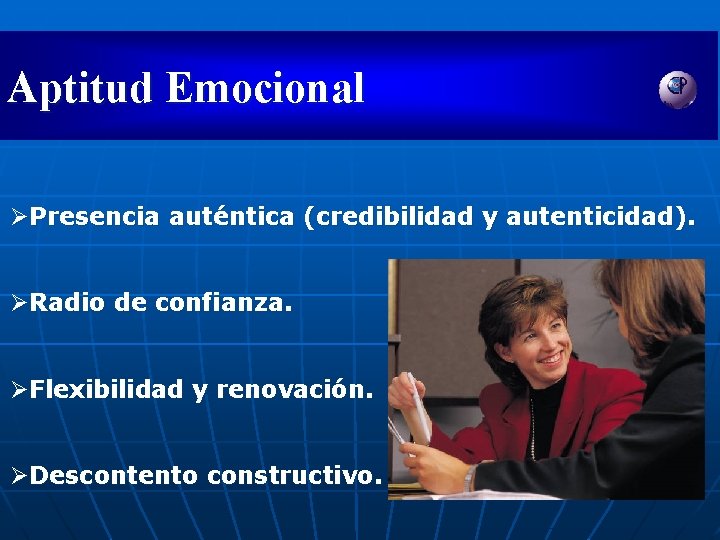 Aptitud Emocional

➢Presencia auténtica (credibilidad y autenticidad).

➢Radio de confianza.

➢Flexibilidad y renovación.

➢Descontento constructivo.